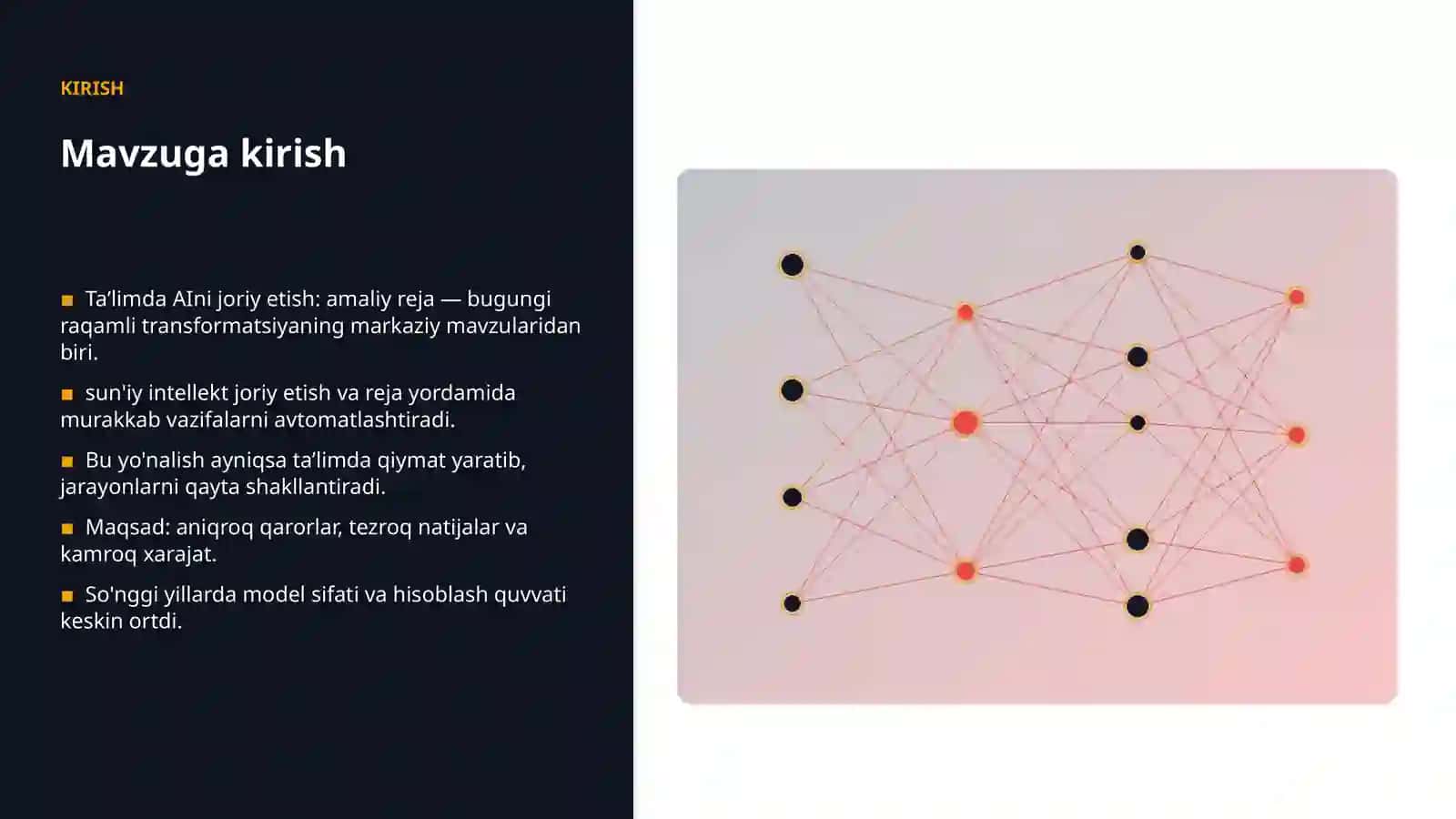 KIRISH

Mavzuga kirish

■ Ta’limda AIni joriy etish: amaliy reja — bugungi raqamli transformatsiyaning markaziy mavzularidan biri.

■ sun'iy intellekt joriy etish va reja yordamida murakkab vazifalarni avtomatlashtiradi.

■ Bu yo'nalish ayniqsa ta’limda qiymat yaratib, jarayonlarni qayta shakllantiradi.

■ Maqsad: aniqroq qarorlar, tezroq natijalar va kamroq xarajat.

■ So'nggi yillarda model sifati va hisoblash quvvati keskin ortdi.